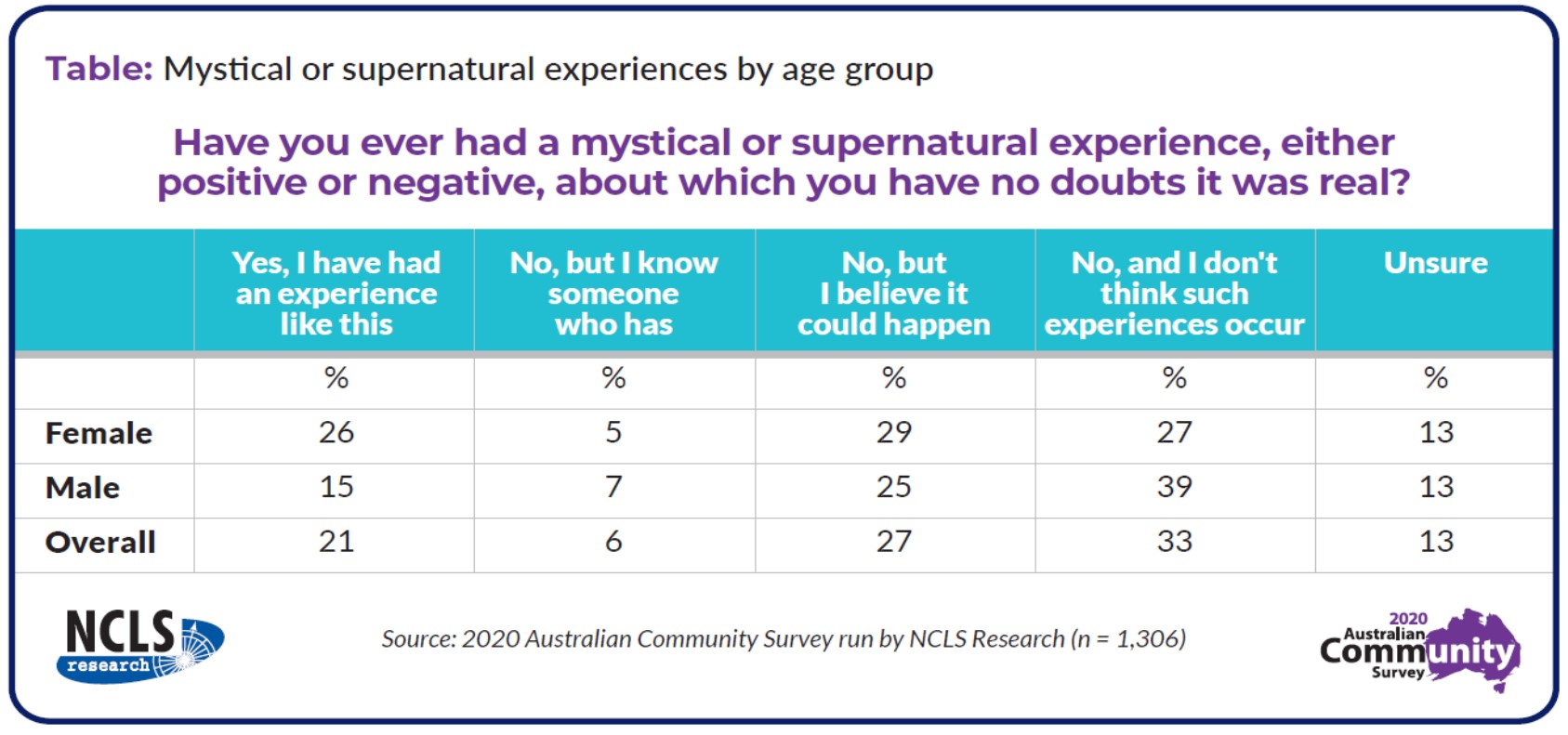 Table: Mystical or supernatural experiences by age group

Have you ever had a mystical or supernatural experience, either positive or negative, about which you have no doubts it was real?

| | Yes, I have had an experience like this | No, but I know someone who has | No, but I believe it could happen | No, and I don't think such experiences occur | Unsure |
|---|---|---|---|---|---|
| | % | % | % | % | % |
| Female | 26 | 5 | 29 | 27 | 13 |
| Male | 15 | 7 | 25 | 39 | 13 |
| Overall | 21 | 6 | 27 | 33 | 13 |

NCLS research

Source: 2020 Australian Community Survey run by NCLS Research (n = 1,306)

2020 Australian Community Survey